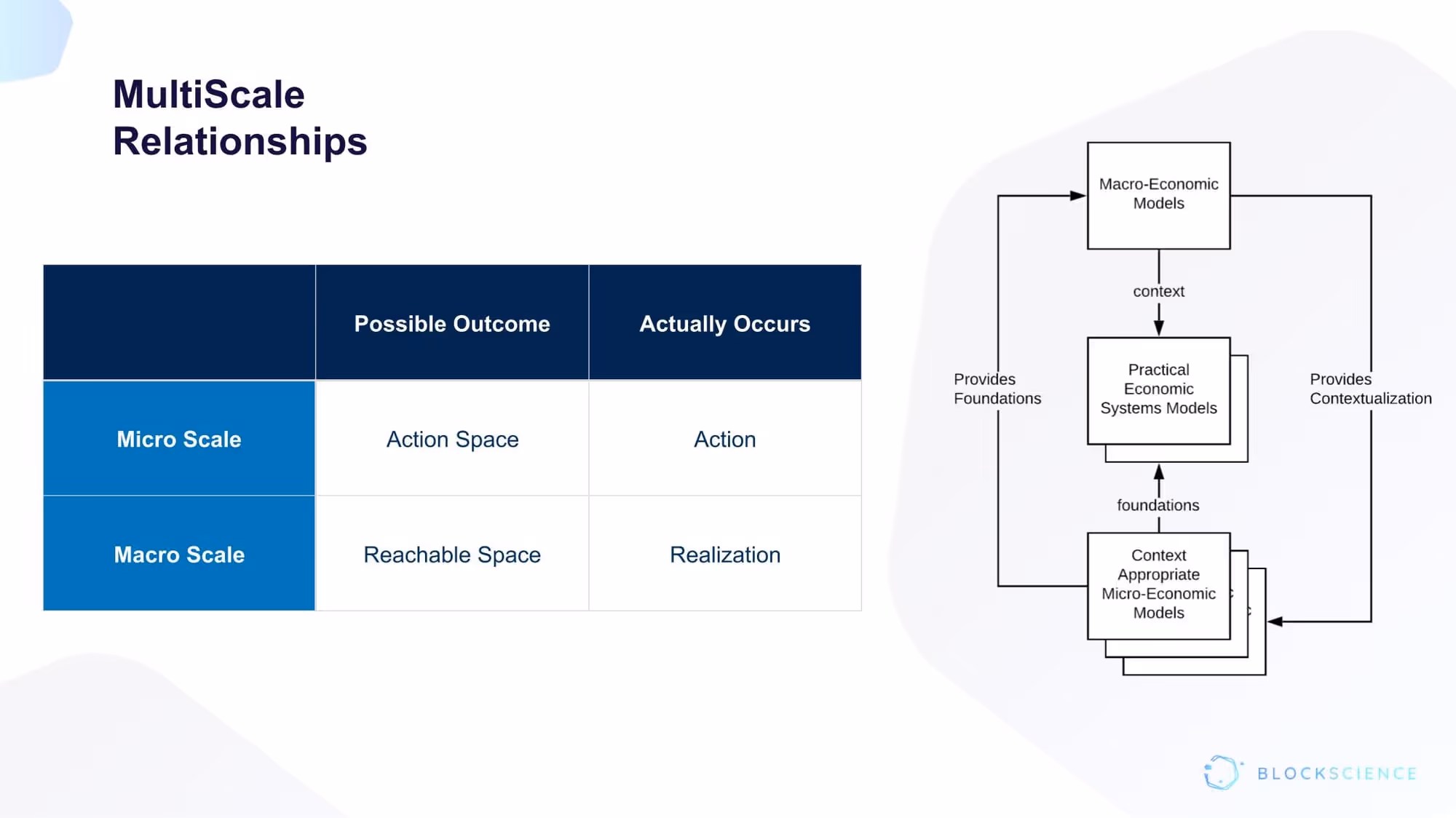 MultiScale Relationships

| | Possible Outcome | Actually Occurs |
|---|---|---|
| Micro Scale | Action Space | Action |
| Macro Scale | Reachable Space | Realization |

Macro-Economic Models

context

Provides Foundations

Practical Economic Systems Models

Provides Contextualization

foundations

Context Appropriate Micro-Economic Models

BLOCKSCIENCE